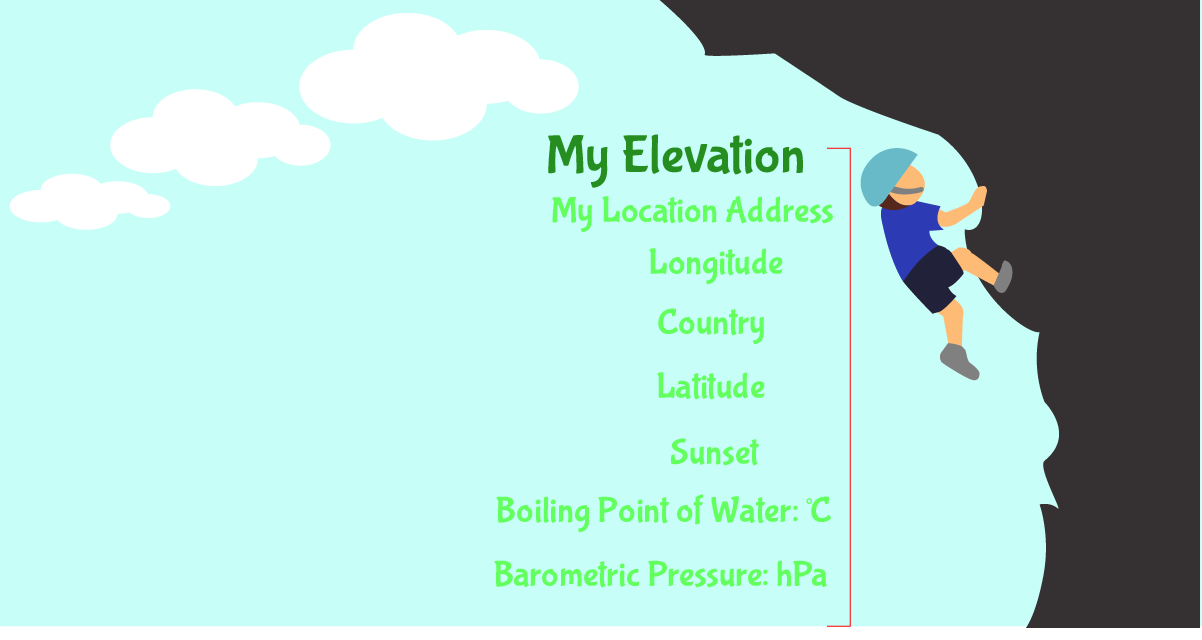 My Elevation

My Location Address

Longitude

Country

Latitude

Sunset

Boiling Point of Water: °C

Barometric Pressure: hPa